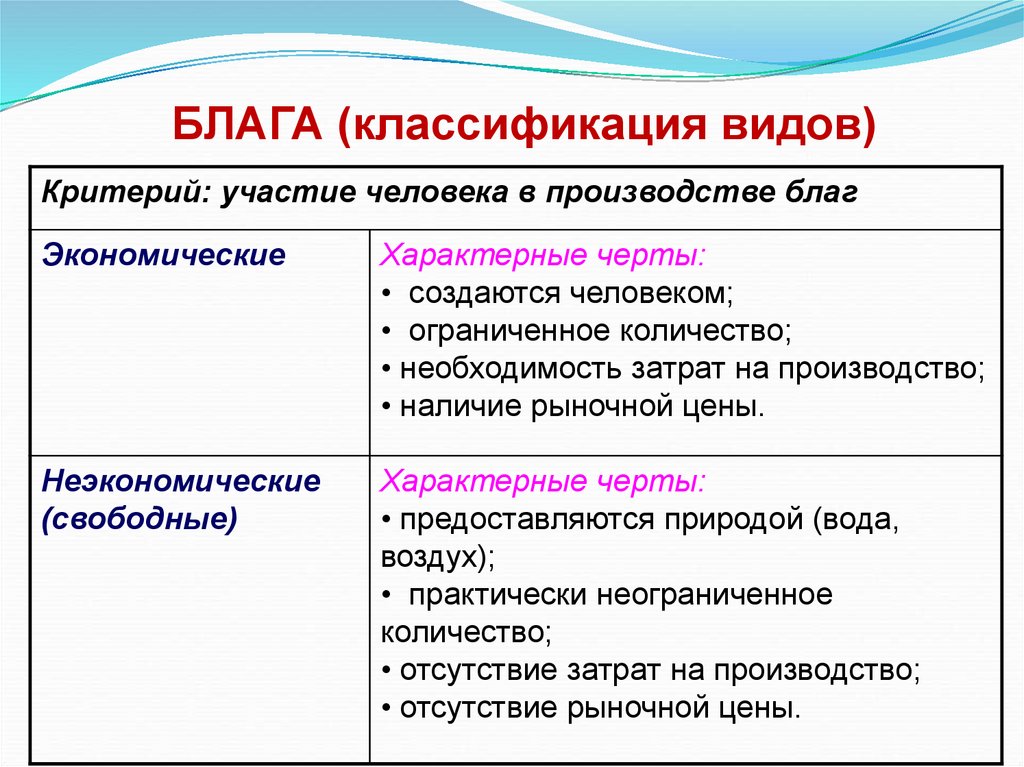 БЛАГА (классификация видов)

| Критерий: участие человека в производстве благ | |
|---|---|
| Экономические | Характерные черты: • создаются человеком; • ограниченное количество; • необходимость затрат на производство; • наличие рыночной цены. |
| Неэкономические (свободные) | Характерные черты: • предоставляются природой (вода, воздух); • практически неограниченное количество; • отсутствие затрат на производство; • отсутствие рыночной цены. |